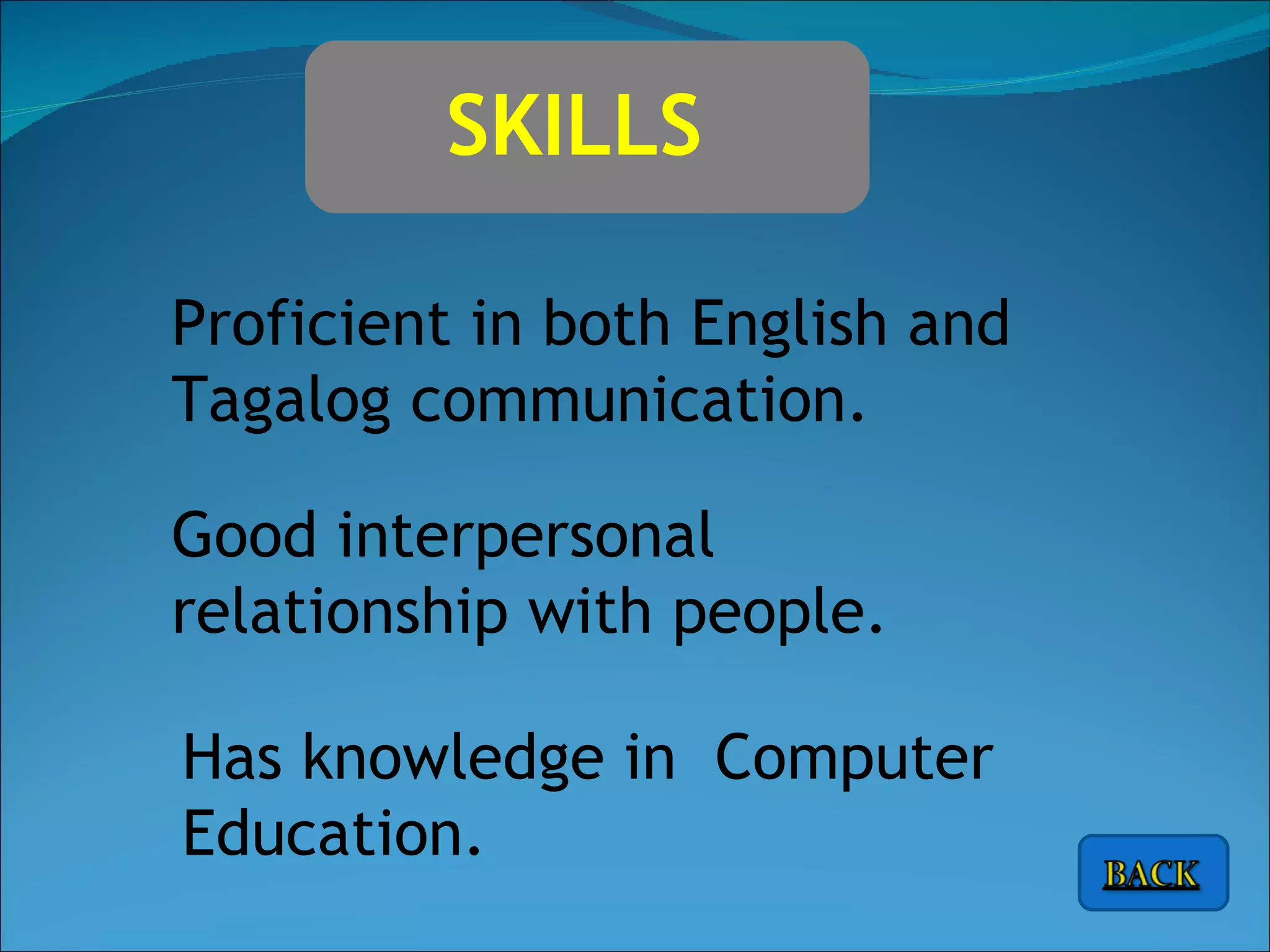 SKILLS

Proficient in both English and Tagalog communication.

Good interpersonal relationship with people.

Has knowledge in  Computer Education.

BACK